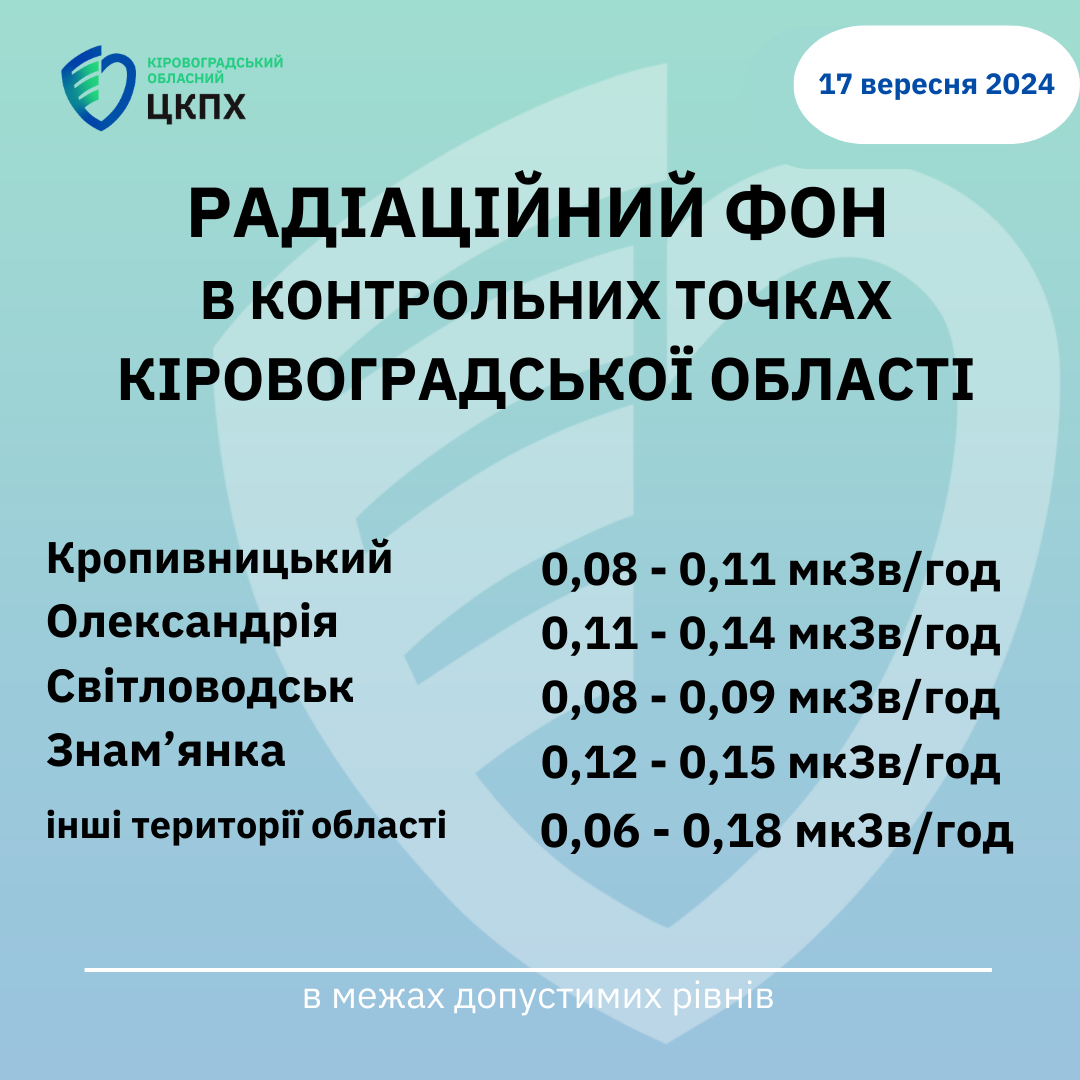 КІРОВОГРАДСЬКИЙ ОБЛАСНИЙ
ЦКПХ

17 вересня 2024

РАДІАЦІЙНИЙ ФОН
В КОНТРОЛЬНИХ ТОЧКАХ
КІРОВОГРАДСЬКОЇ ОБЛАСТІ

| | |
|---|---|
| Кропивницький | 0,08 - 0,11 мкЗв/год |
| Олександрія | 0,11 - 0,14 мкЗв/год |
| Світловодськ | 0,08 - 0,09 мкЗв/год |
| Знам’янка | 0,12 - 0,15 мкЗв/год |
| інші території області | 0,06 - 0,18 мкЗв/год |

в межах допустимих рівнів